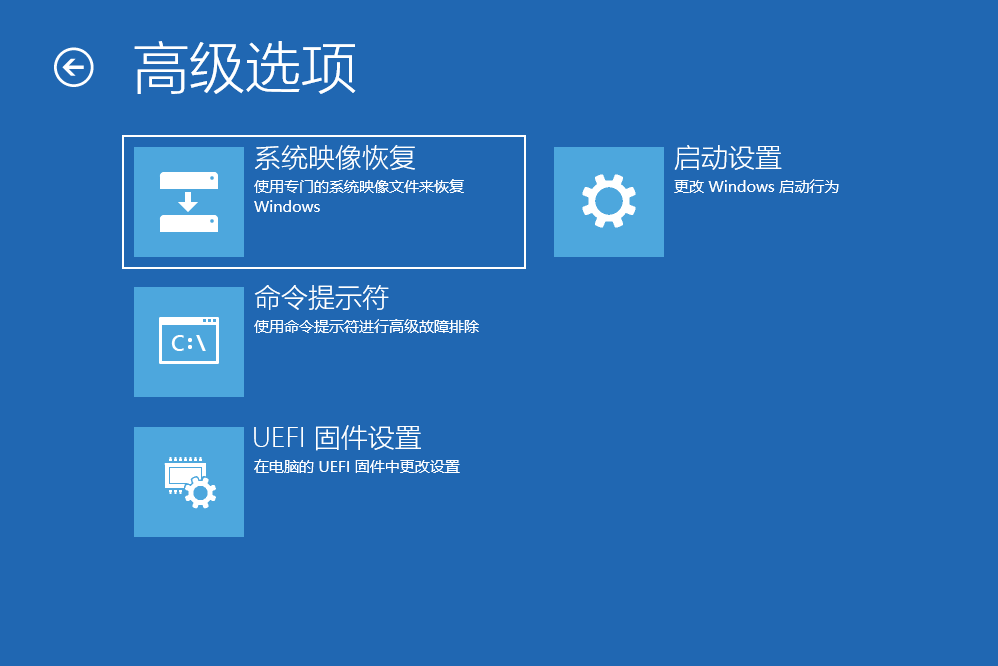 高级选项

系统映像恢复
使用专门的系统映像文件来恢复 Windows

C:\

命令提示符
使用命令提示符进行高级故障排除

UEFI 固件设置
在电脑的 UEFI 固件中更改设置

启动设置
更改 Windows 启动行为